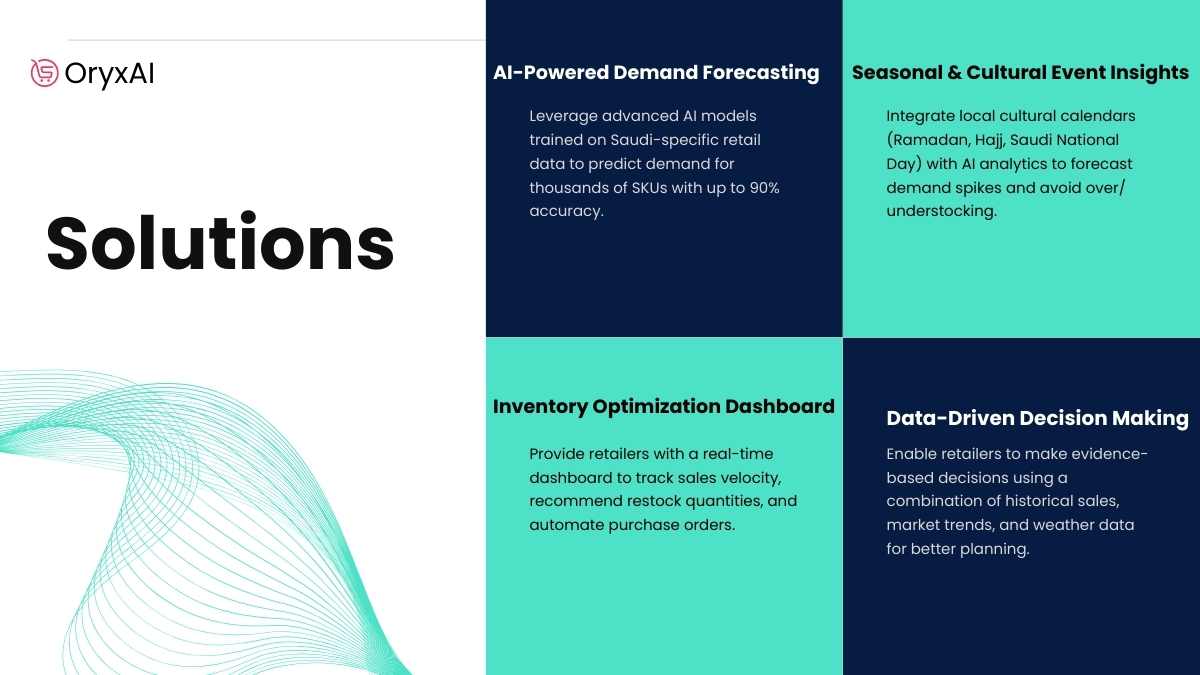 OryxAI

Solutions

AI-Powered Demand Forecasting

Leverage advanced AI models trained on Saudi-specific retail data to predict demand for thousands of SKUs with up to 90% accuracy.

Seasonal & Cultural Event Insights

Integrate local cultural calendars (Ramadan, Hajj, Saudi National Day) with AI analytics to forecast demand spikes and avoid over/understocking.

Inventory Optimization Dashboard

Provide retailers with a real-time dashboard to track sales velocity, recommend restock quantities, and automate purchase orders.

Data-Driven Decision Making

Enable retailers to make evidence-based decisions using a combination of historical sales, market trends, and weather data for better planning.